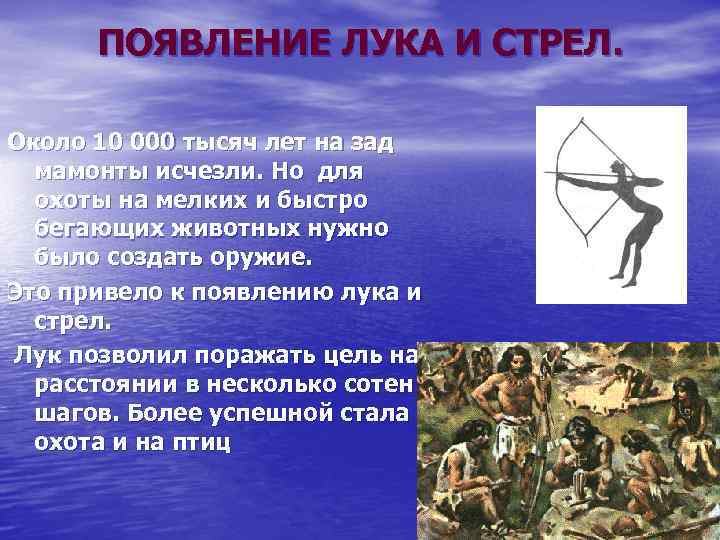 ПОЯВЛЕНИЕ ЛУКА И СТРЕЛ.

Около 10 000 тысяч лет на зад мамонты исчезли. Но для охоты на мелких и быстро бегающих животных нужно было создать оружие.

Это привело к появлению лука и стрел.

Лук позволил поражать цель на расстоянии в несколько сотен шагов. Более успешной стала охота и на птиц